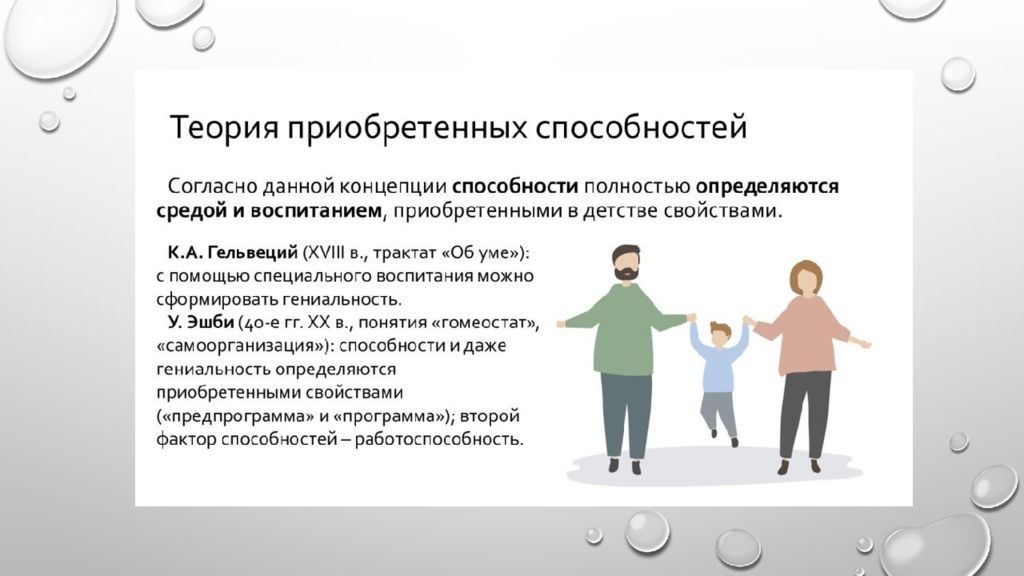 Теория приобретенных способностей

Согласно данной концепции способности полностью определяются средой и воспитанием, приобретенными в детстве свойствами.

К.А. Гельвеций (XVIII в., трактат «Об уме»): с помощью специального воспитания можно сформировать гениальность.

У. Эшби (40-е гг. XX в., понятия «гомеостат», «самоорганизация»): способности и даже гениальность определяются приобретенными свойствами («предпрограмма» и «программа»); второй фактор способностей – работоспособность.